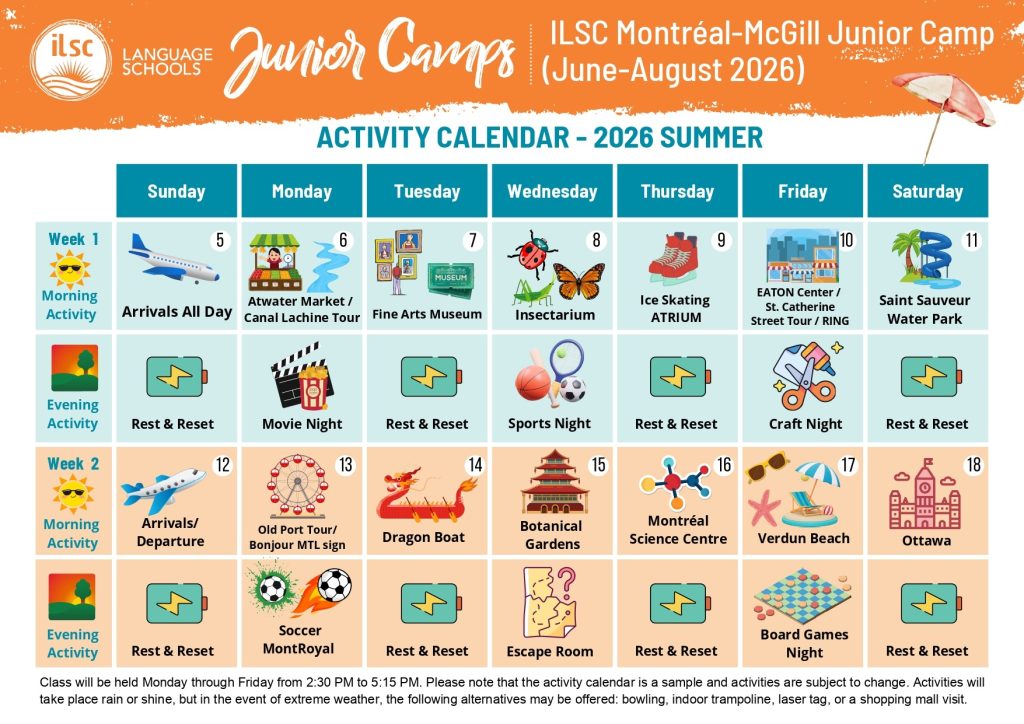 ilsc LANGUAGE SCHOOLS Junior Camps

ILSC Montréal-McGill Junior Camp (June-August 2026)

ACTIVITY CALENDAR - 2026 SUMMER

| | Sunday | Monday | Tuesday | Wednesday | Thursday | Friday | Saturday |
|---|---|---|---|---|---|---|---|
| Week 1 Morning Activity | 5 Arrivals All Day | 6 Atwater Market / Canal Lachine Tour | 7 MUSEUM Fine Arts Museum | 8 Insectarium | 9 Ice Skating ATRIUM | 10 EATON Center / St. Catherine Street Tour / RING | 11 Saint Sauveur Water Park |
| Evening Activity | Rest & Reset | Movie Night | Rest & Reset | Sports Night | Rest & Reset | Craft Night | Rest & Reset |
| Week 2 Morning Activity | 12 Arrivals/ Departure | 13 Old Port Tour/ Bonjour MTL sign | 14 Dragon Boat | 15 Botanical Gardens | 16 Montréal Science Centre | 17 Verdun Beach | 18 Ottawa |
| Evening Activity | Rest & Reset | Soccer MontRoyal | Rest & Reset | Escape Room | Rest & Reset | Board Games Night | Rest & Reset |

Class will be held Monday through Friday from 2:30 PM to 5:15 PM. Please note that the activity calendar is a sample and activities are subject to change. Activities will take place rain or shine, but in the event of extreme weather, the following alternatives may be offered: bowling, indoor trampoline, laser tag, or a shopping mall visit.